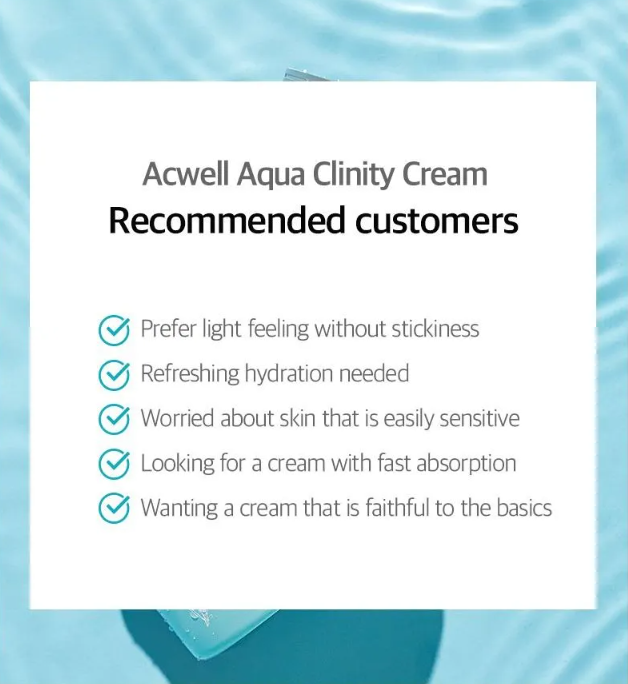 Acwell Aqua Clinity Cream
Recommended customers

Prefer light feeling without stickiness
Refreshing hydration needed
Worried about skin that is easily sensitive
Looking for a cream with fast absorption
Wanting a cream that is faithful to the basics